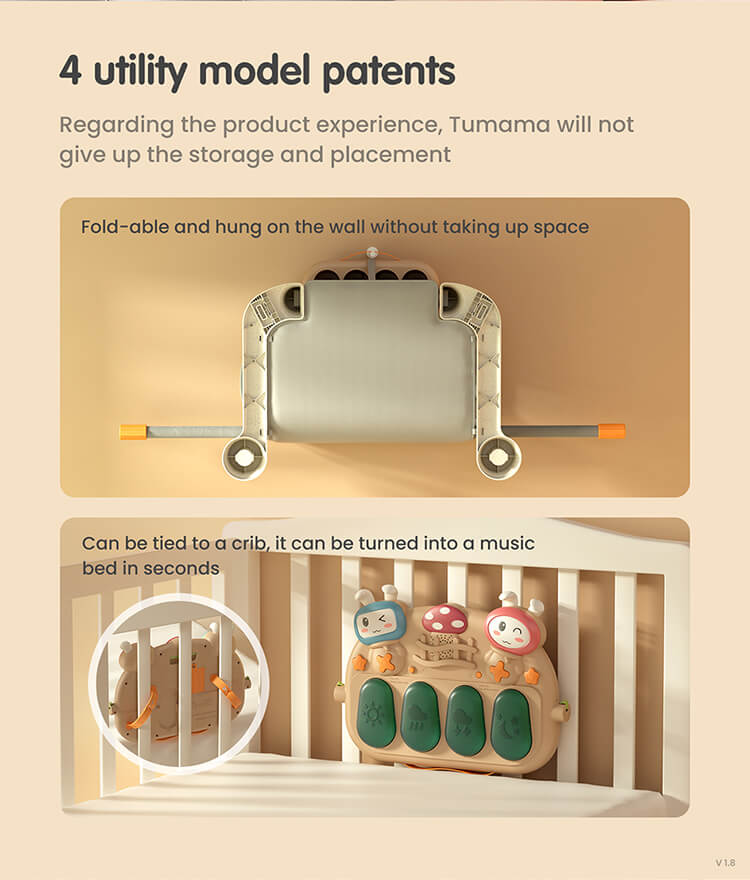 4 utility model patents

Regarding the product experience, Tumama will not give up the storage and placement

Fold-able and hung on the wall without taking up space

Can be tied to a crib, it can be turned into a music bed in seconds

V 1.8